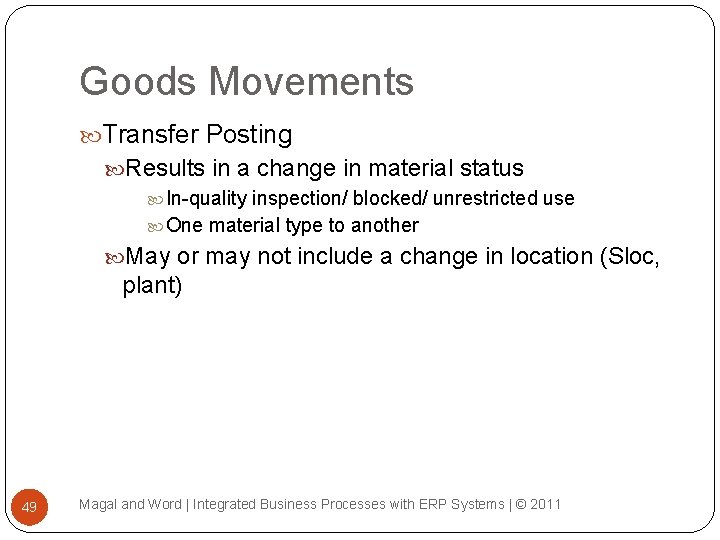 Goods Movements

Transfer Posting

Results in a change in material status

In-quality inspection/ blocked/ unrestricted use

One material type to another

May or may not include a change in location (Sloc, plant)

49

Magal and Word | Integrated Business Processes with ERP Systems | © 2011